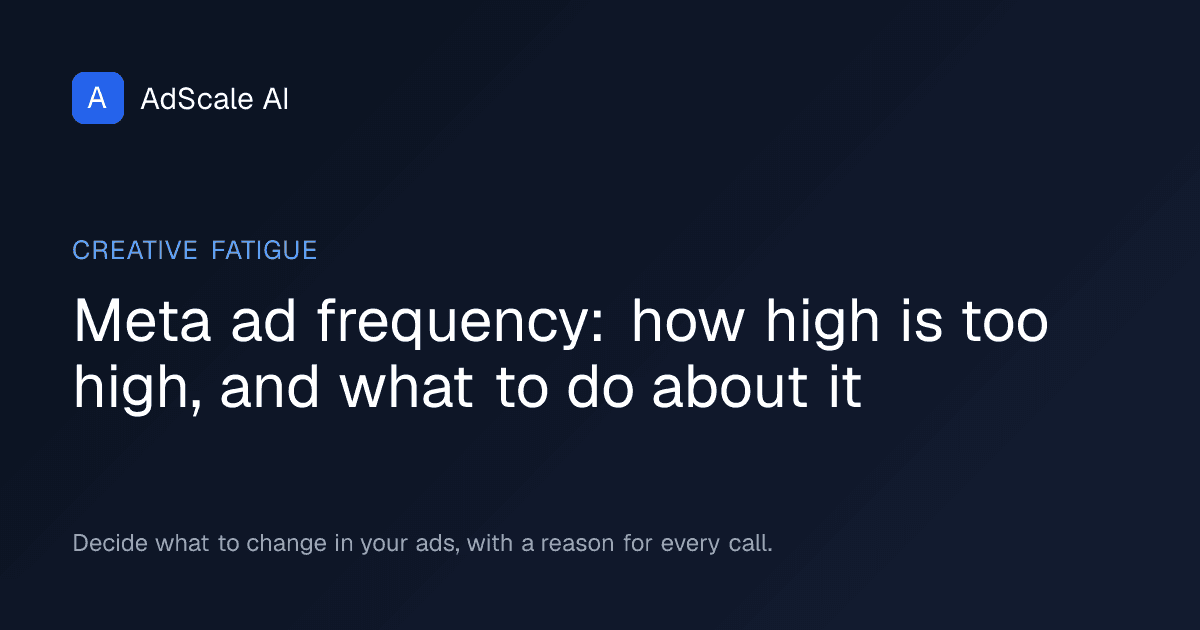 A AdScale AI

CREATIVE FATIGUE

Meta ad frequency: how high is too high, and what to do about it

Decide what to change in your ads, with a reason for every call.